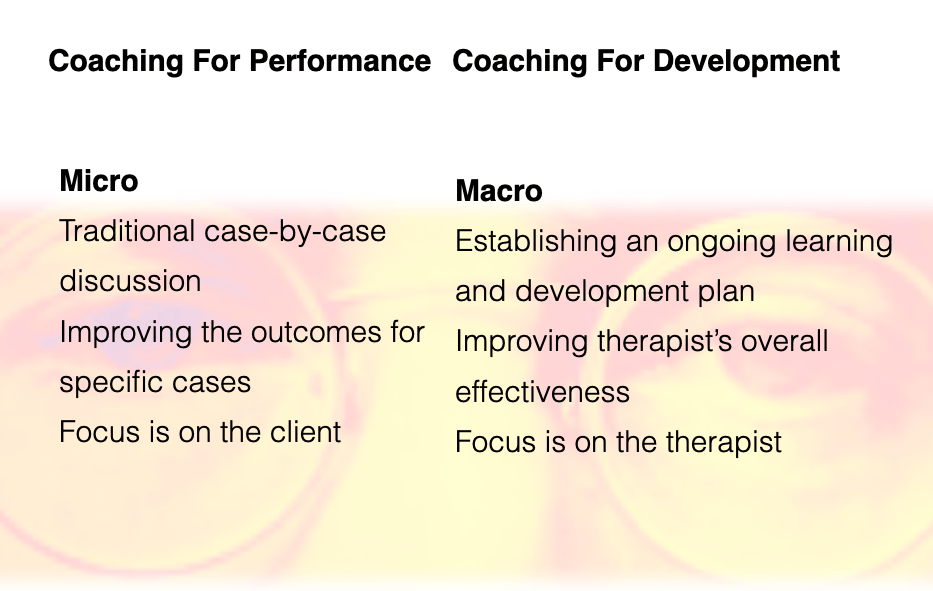 Coaching For Performance

Micro

Traditional case-by-case discussion

Improving the outcomes for specific cases

Focus is on the client

Coaching For Development

Macro

Establishing an ongoing learning and development plan

Improving therapist's overall effectiveness

Focus is on the therapist